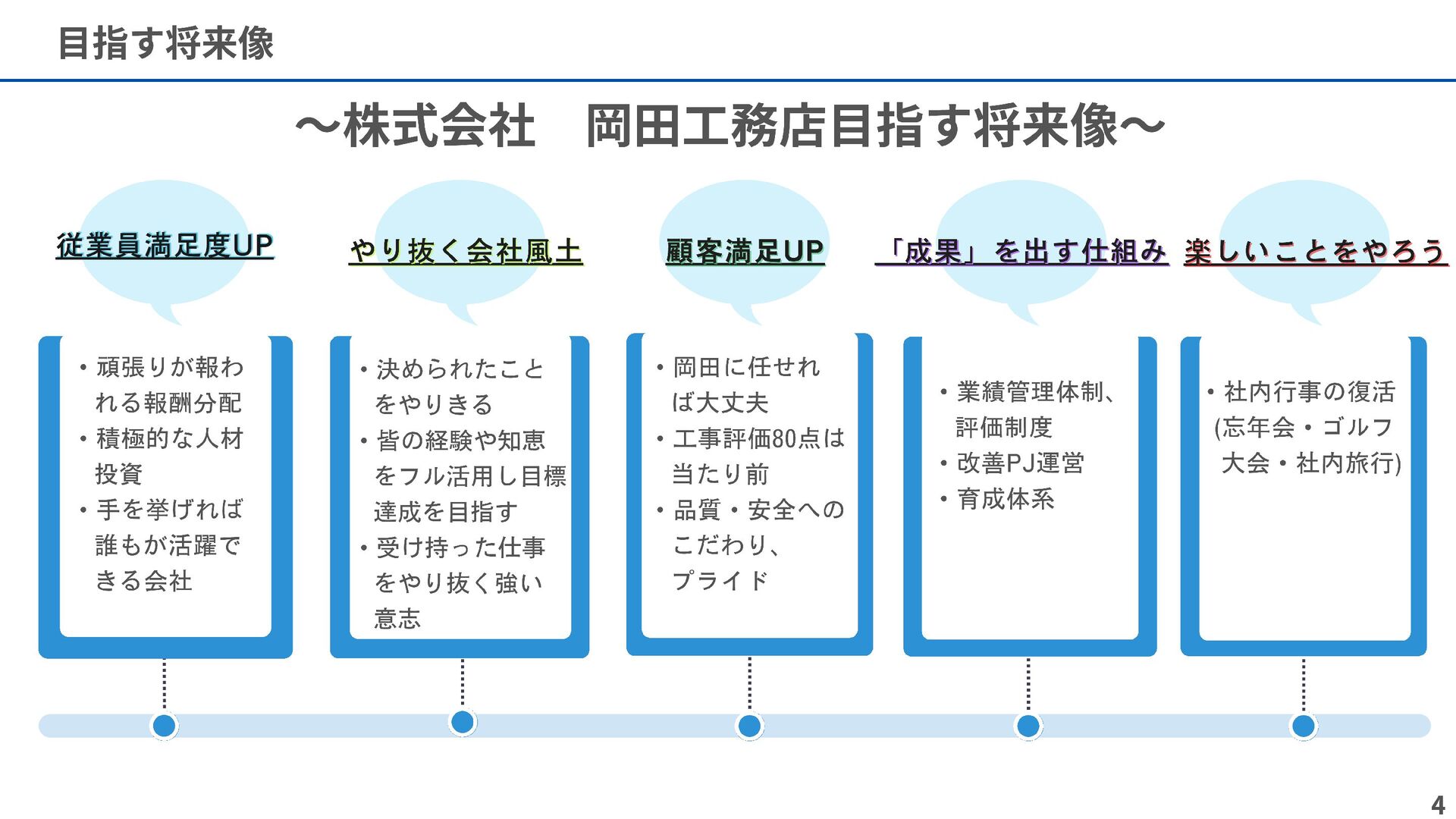 目指す将来像

～株式会社　岡田工務店目指す将来像～

従業員満足度UP

・頑張りが報われる報酬分配
・積極的な人材投資
・手を挙げれば誰もが活躍できる会社

やり抜く会社風土

・決められたことをやりきる
・皆の経験や知恵をフル活用し目標達成を目指す
・受け持った仕事をやり抜く強い意志

顧客満足UP

・岡田に任せれば大丈夫
・工事評価80点は当たり前
・品質・安全へのこだわり、プライド

「成果」を出す仕組み

・業績管理体制、評価制度
・改善PJ運営
・育成体系

楽しいことをやろう

・社内行事の復活(忘年会・ゴルフ大会・社内旅行)

4